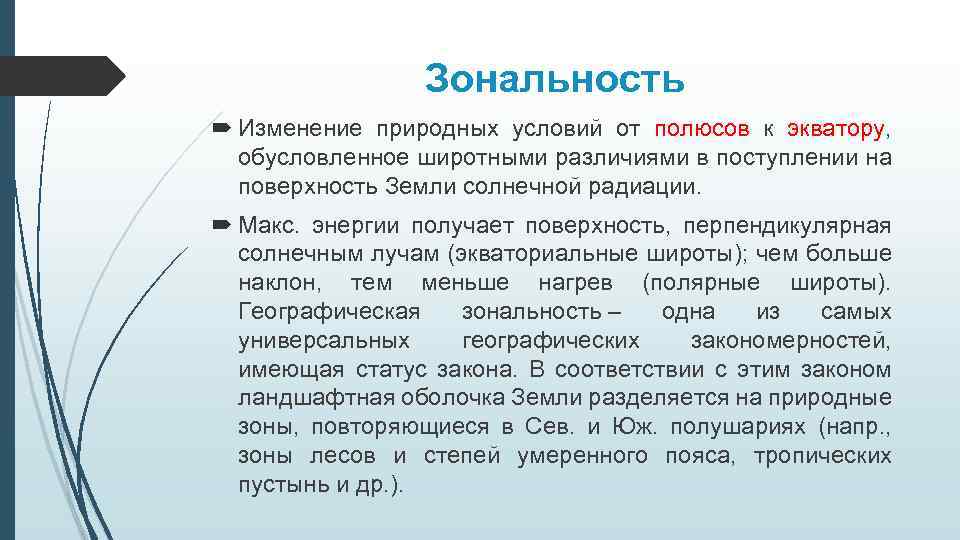 Зональность

Изменение природных условий от полюсов к экватору, обусловленное широтными различиями в поступлении на поверхность Земли солнечной радиации.

Макс. энергии получает поверхность, перпендикулярная солнечным лучам (экваториальные широты); чем больше наклон, тем меньше нагрев (полярные широты). Географическая зональность – одна из самых универсальных географических закономерностей, имеющая статус закона. В соответствии с этим законом ландшафтная оболочка Земли разделяется на природные зоны, повторяющиеся в Сев. и Юж. полушариях (напр., зоны лесов и степей умеренного пояса, тропических пустынь и др.).